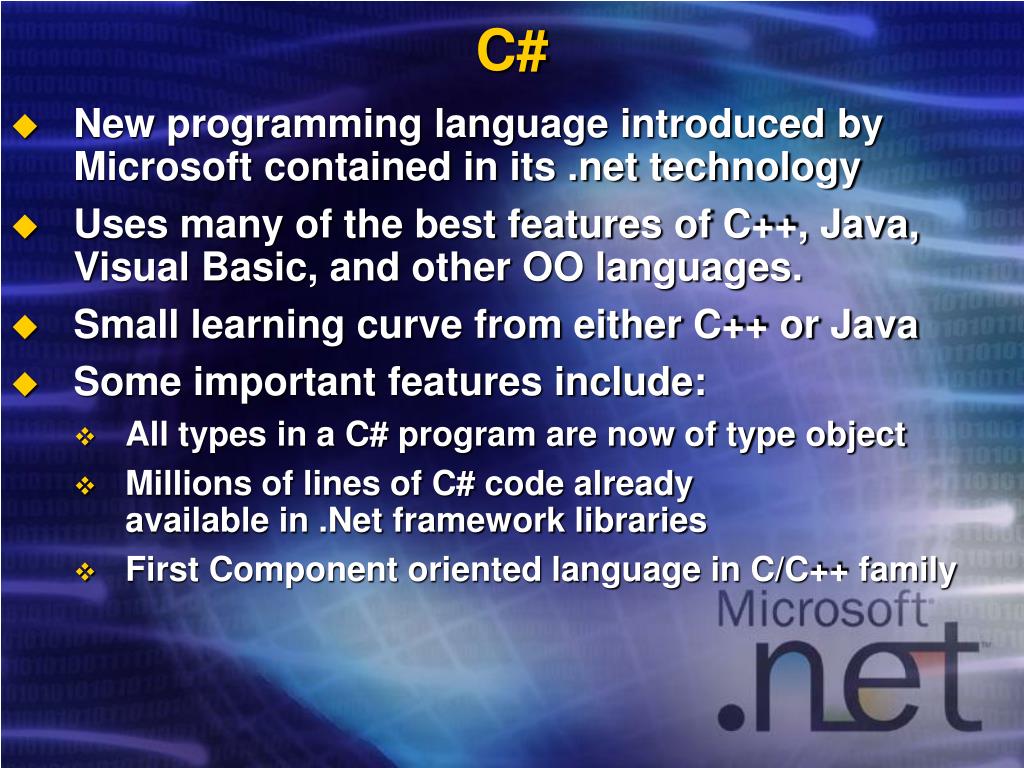 C#

New programming language introduced by Microsoft contained in its .net technology

Uses many of the best features of C++, Java, Visual Basic, and other OO languages.

Small learning curve from either C++ or Java

Some important features include:

All types in a C# program are now of type object

Millions of lines of C# code already available in .Net framework libraries

First Component oriented language in C/C++ family

Microsoft .net